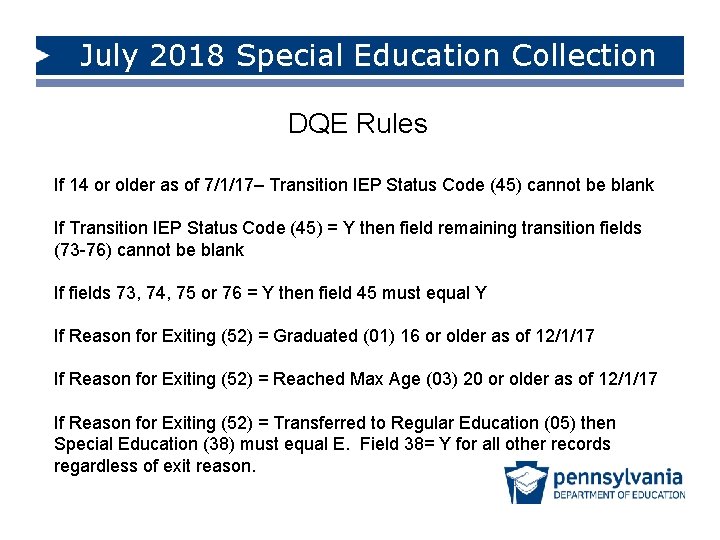 July 2018 Special Education Collection

DQE Rules

If 14 or older as of 7/1/17– Transition IEP Status Code (45) cannot be blank

If Transition IEP Status Code (45) = Y then field remaining transition fields (73-76) cannot be blank

If fields 73, 74, 75 or 76 = Y then field 45 must equal Y

If Reason for Exiting (52) = Graduated (01) 16 or older as of 12/1/17

If Reason for Exiting (52) = Reached Max Age (03) 20 or older as of 12/1/17

If Reason for Exiting (52) = Transferred to Regular Education (05) then Special Education (38) must equal E. Field 38= Y for all other records regardless of exit reason.

pennsylvania
DEPARTMENT OF EDUCATION